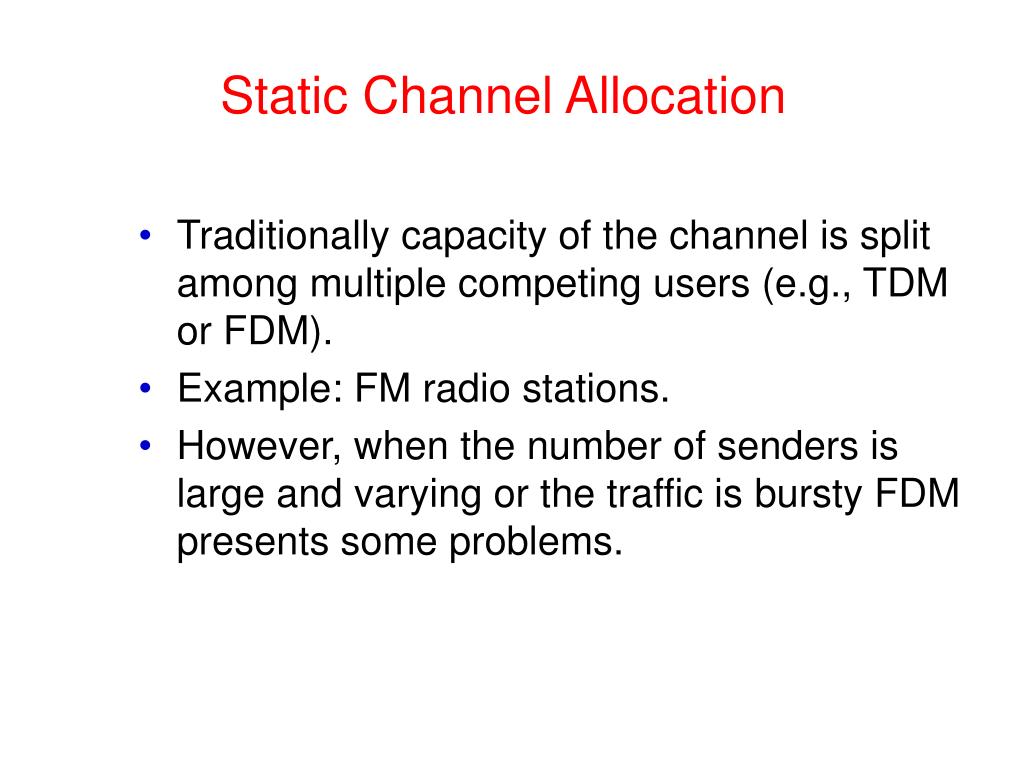 Static Channel Allocation

• Traditionally capacity of the channel is split among multiple competing users (e.g., TDM or FDM).
• Example: FM radio stations.
• However, when the number of senders is large and varying or the traffic is bursty FDM presents some problems.